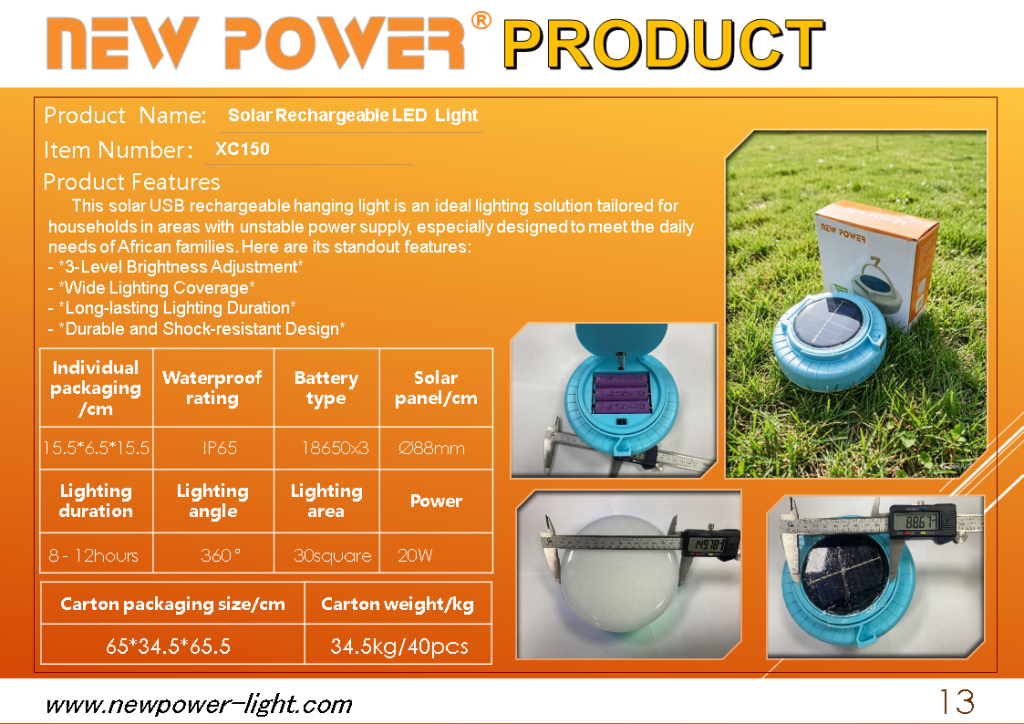 NEW POWER® PRODUCT

Product Name: Solar Rechargeable LED Light

Item Number: XC150

Product Features

This solar USB rechargeable hanging light is an ideal lighting solution tailored for households in areas with unstable power supply, especially designed to meet the daily needs of African families. Here are its standout features:
- *3-Level Brightness Adjustment*
- *Wide Lighting Coverage*
- *Long-lasting Lighting Duration*
- *Durable and Shock-resistant Design*

| Individual packaging /cm | Waterproof rating | Battery type | Solar panel/cm |
|---|---|---|---|
| 15.5*6.5*15.5 | IP65 | 18650x3 | Ø88mm |
| Lighting duration | Lighting angle | Lighting area | Power |
| 8 - 12hours | 360° | 30square | 20W |

| Carton packaging size/cm | Carton weight/kg |
|---|---|
| 65*34.5*65.5 | 34.5kg/40pcs |

NEW POWER

149.70

88.67

www.newpower-light.com

13